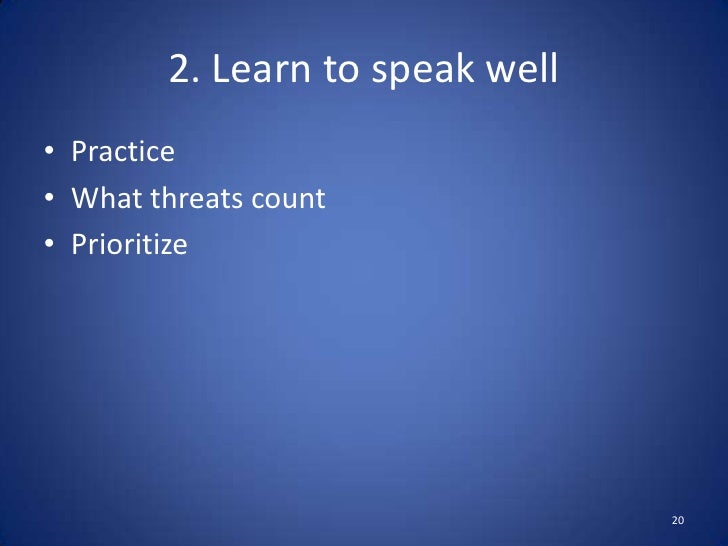 2. Learn to speak well

• Practice
• What threats count
• Prioritize

20